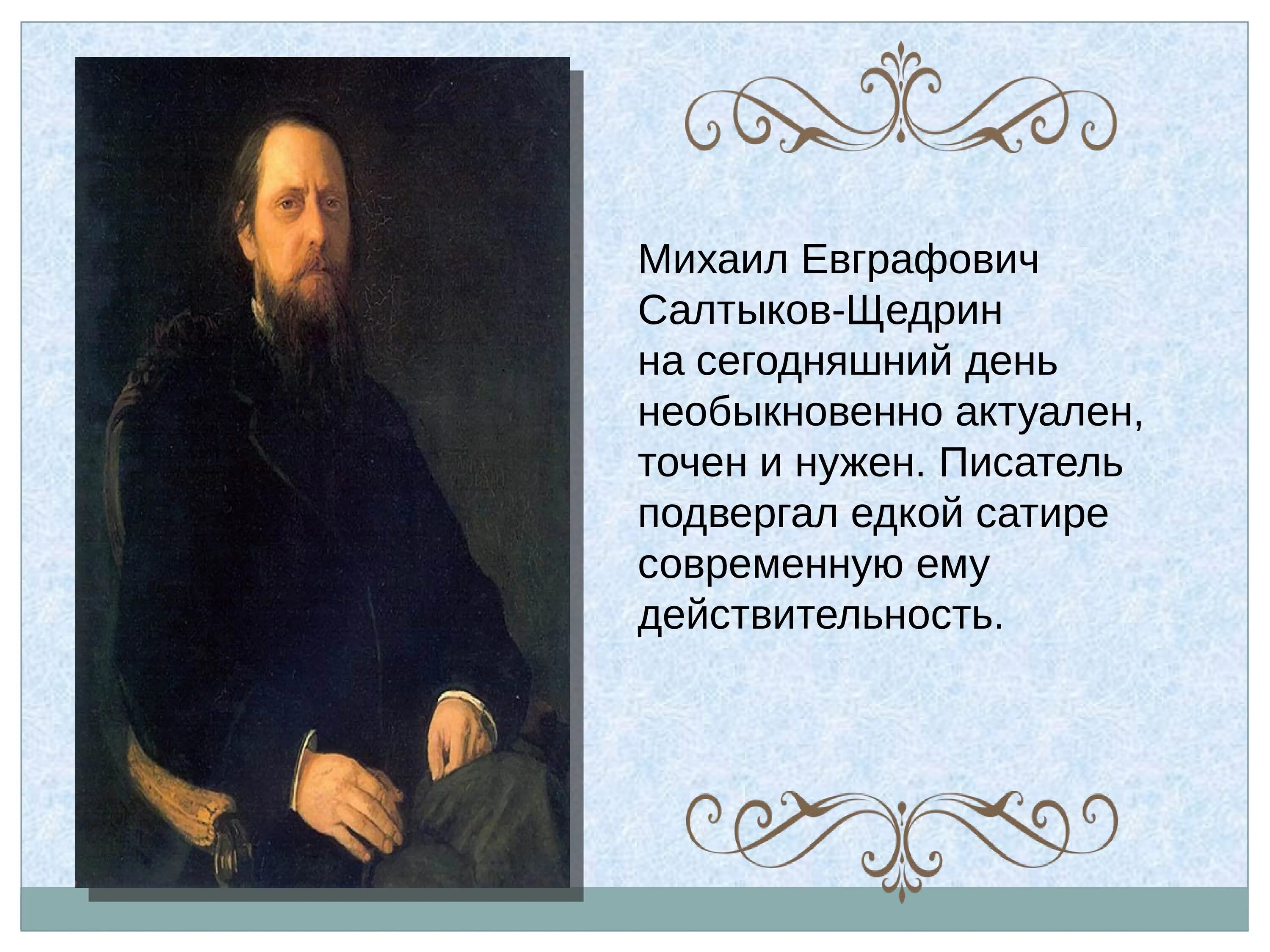 Михаил Евграфович Салтыков-Щедрин на сегодняшний день необыкновенно актуален, точен и нужен. Писатель подвергал едкой сатире современную ему действительность.